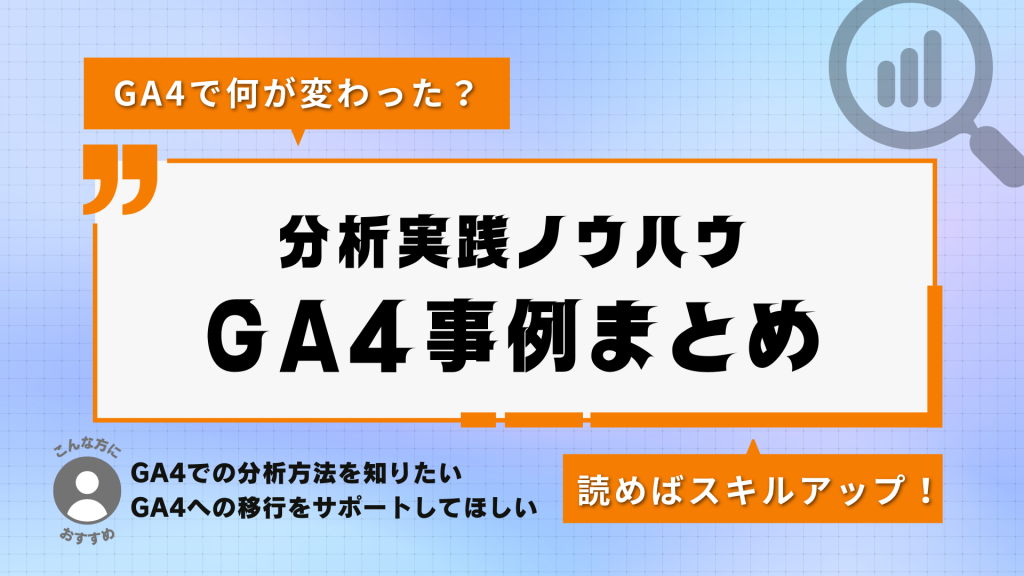 GA4で何が変わった？

分析実践ノウハウ
GA4事例まとめ

こんな方に
おすすめ

GA4での分析方法を知りたい
GA4への移行をサポートしてほしい

読めばスキルアップ！